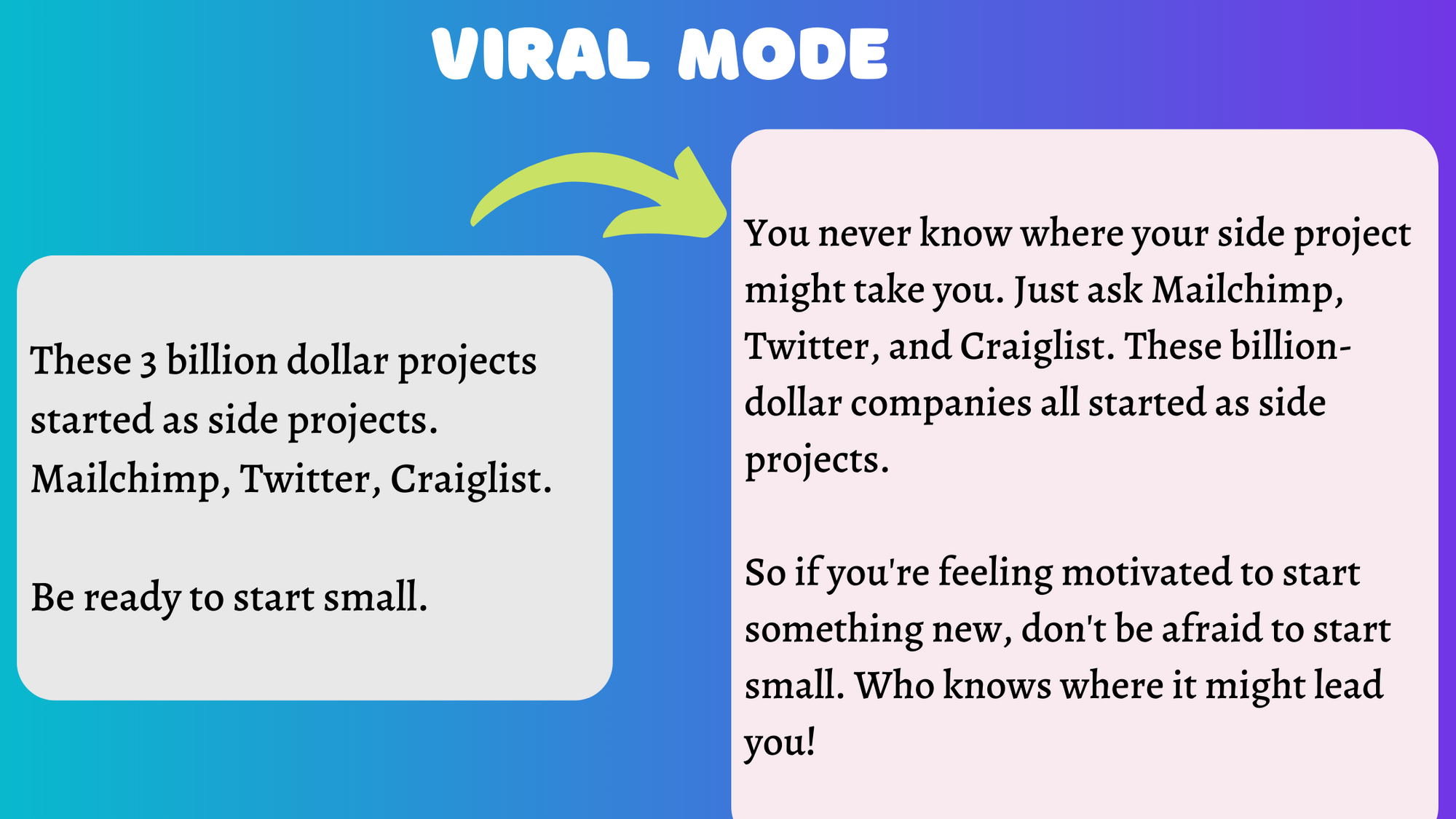 VIRAL MODE

These 3 billion dollar projects started as side projects. Mailchimp, Twitter, Craiglist.

Be ready to start small.

You never know where your side project might take you. Just ask Mailchimp, Twitter, and Craiglist. These billion-dollar companies all started as side projects.

So if you're feeling motivated to start something new, don't be afraid to start small. Who knows where it might lead you!